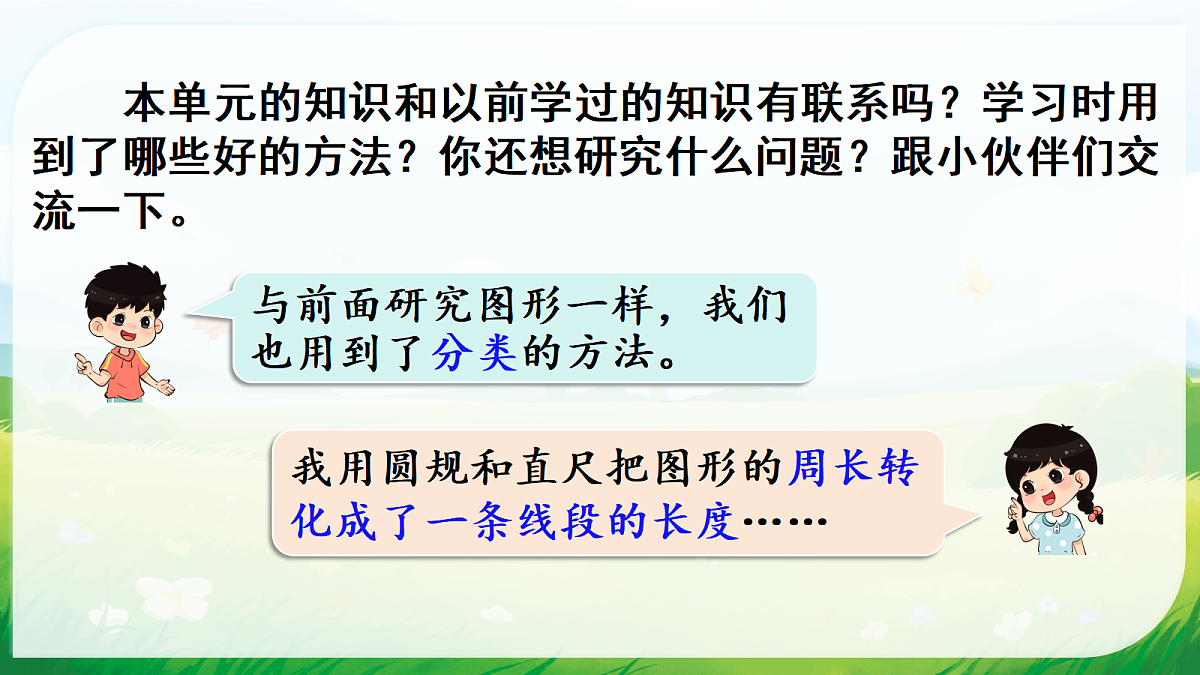 本单元的知识和以前学过的知识有联系吗？学习时用到了哪些好的方法？你还想研究什么问题？跟小伙伴们交流一下。

与前面研究图形一样，我们也用到了分类的方法。

我用圆规和直尺把图形的周长转化成了一条线段的长度……